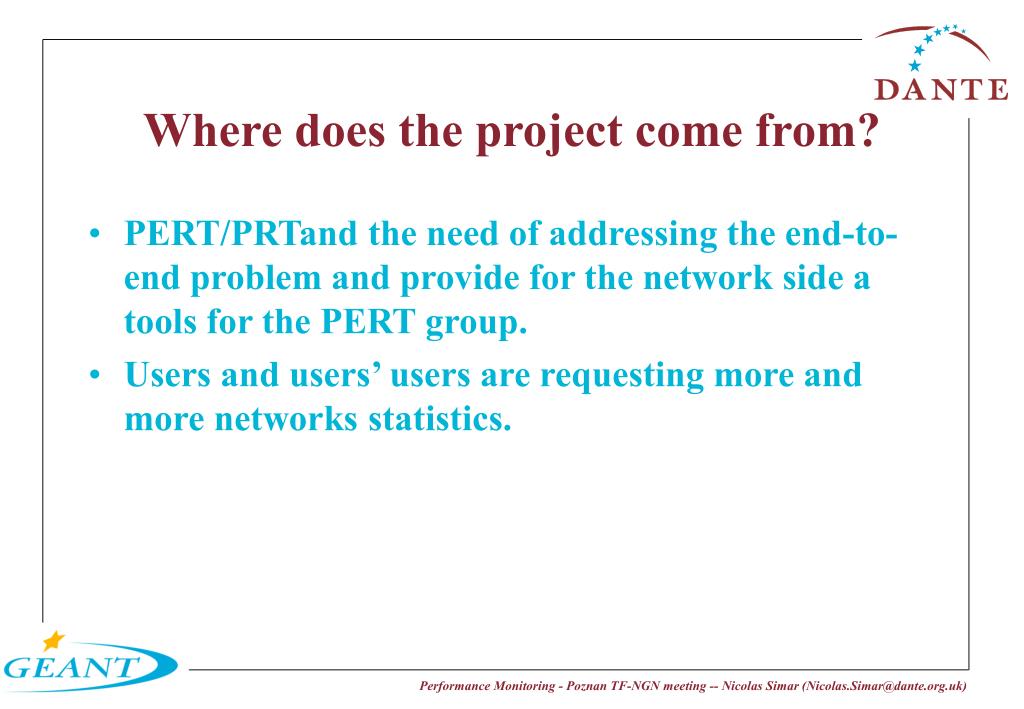 DANTE

Where does the project come from?

• PERT/PRTand the need of addressing the end-to-end problem and provide for the network side a tools for the PERT group.
• Users and users' users are requesting more and more networks statistics.

GEANT

Performance Monitoring - Poznan TF-NGN meeting -- Nicolas Simar (Nicolas.Simar@dante.org.uk)